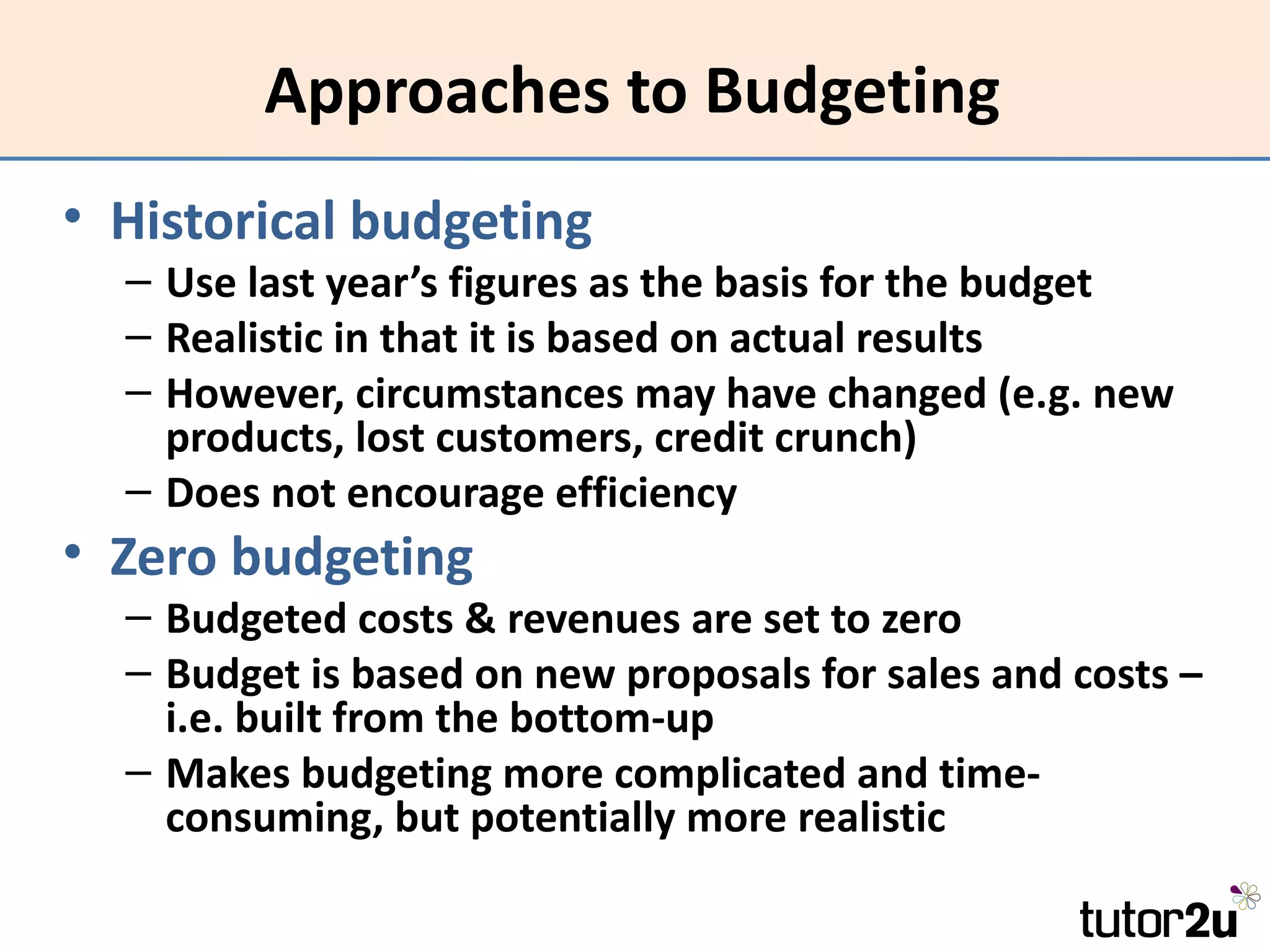 Approaches to Budgeting

• Historical budgeting
– Use last year's figures as the basis for the budget
– Realistic in that it is based on actual results
– However, circumstances may have changed (e.g. new products, lost customers, credit crunch)
– Does not encourage efficiency

• Zero budgeting
– Budgeted costs & revenues are set to zero
– Budget is based on new proposals for sales and costs – i.e. built from the bottom-up
– Makes budgeting more complicated and time-consuming, but potentially more realistic

tutor2u